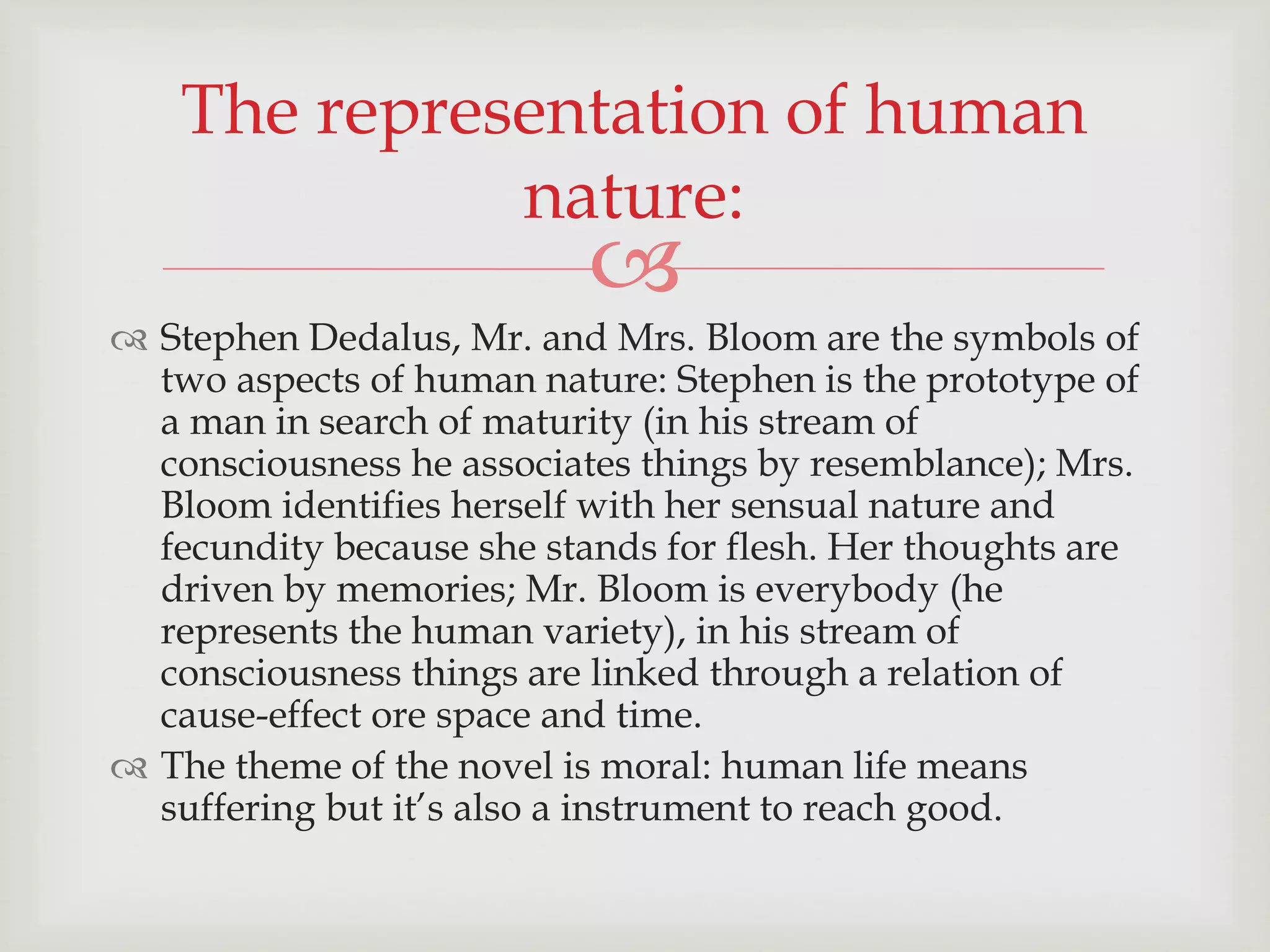 The representation of human nature:

Stephen Dedalus, Mr. and Mrs. Bloom are the symbols of two aspects of human nature: Stephen is the prototype of a man in search of maturity (in his stream of consciousness he associates things by resemblance); Mrs. Bloom identifies herself with her sensual nature and fecundity because she stands for flesh. Her thoughts are driven by memories; Mr. Bloom is everybody (he represents the human variety), in his stream of consciousness things are linked through a relation of cause-effect ore space and time.

The theme of the novel is moral: human life means suffering but it's also a instrument to reach good.